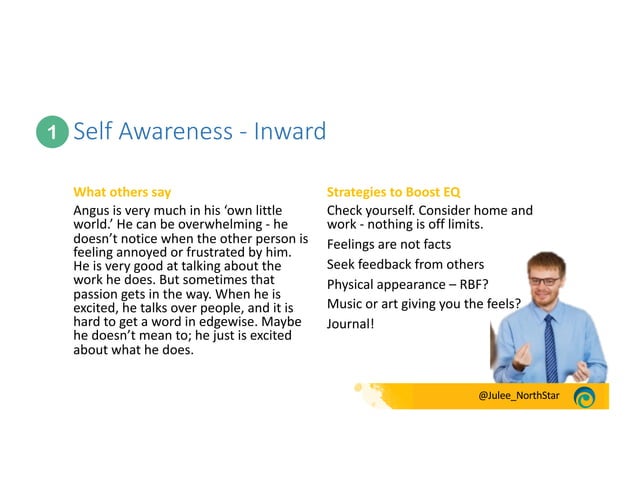 1 Self Awareness - Inward

What others say

Angus is very much in his 'own little world.' He can be overwhelming - he doesn't notice when the other person is feeling annoyed or frustrated by him. He is very good at talking about the work he does. But sometimes that passion gets in the way. When he is excited, he talks over people, and it is hard to get a word in edgewise. Maybe he doesn't mean to; he just is excited about what he does.

Strategies to Boost EQ

Check yourself. Consider home and work - nothing is off limits.

Feelings are not facts

Seek feedback from others

Physical appearance – RBF?

Music or art giving you the feels?

Journal!

@Julee_NorthStar